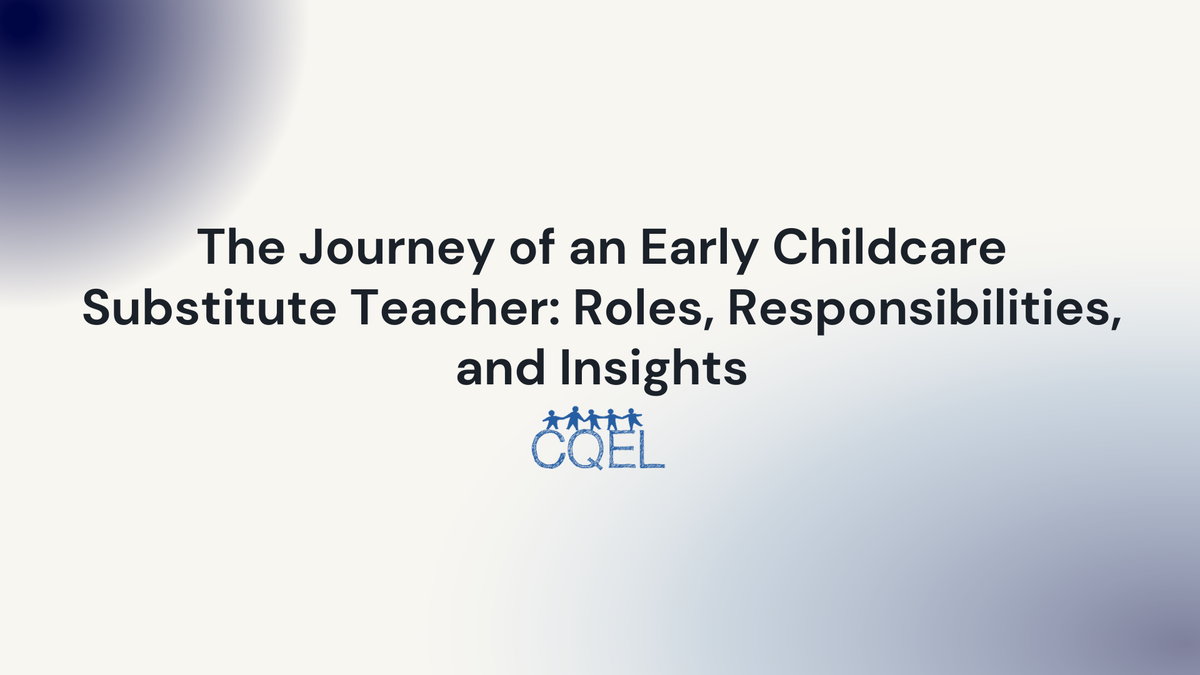 The Journey of an Early Childcare Substitute Teacher: Roles, Responsibilities, and Insights

CQEL